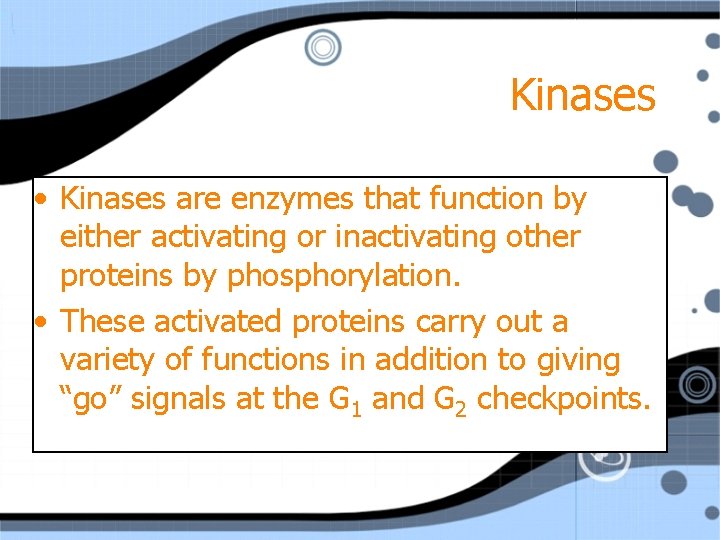 Kinases

• Kinases are enzymes that function by either activating or inactivating other proteins by phosphorylation.
• These activated proteins carry out a variety of functions in addition to giving “go” signals at the $G_1$ and $G_2$ checkpoints.